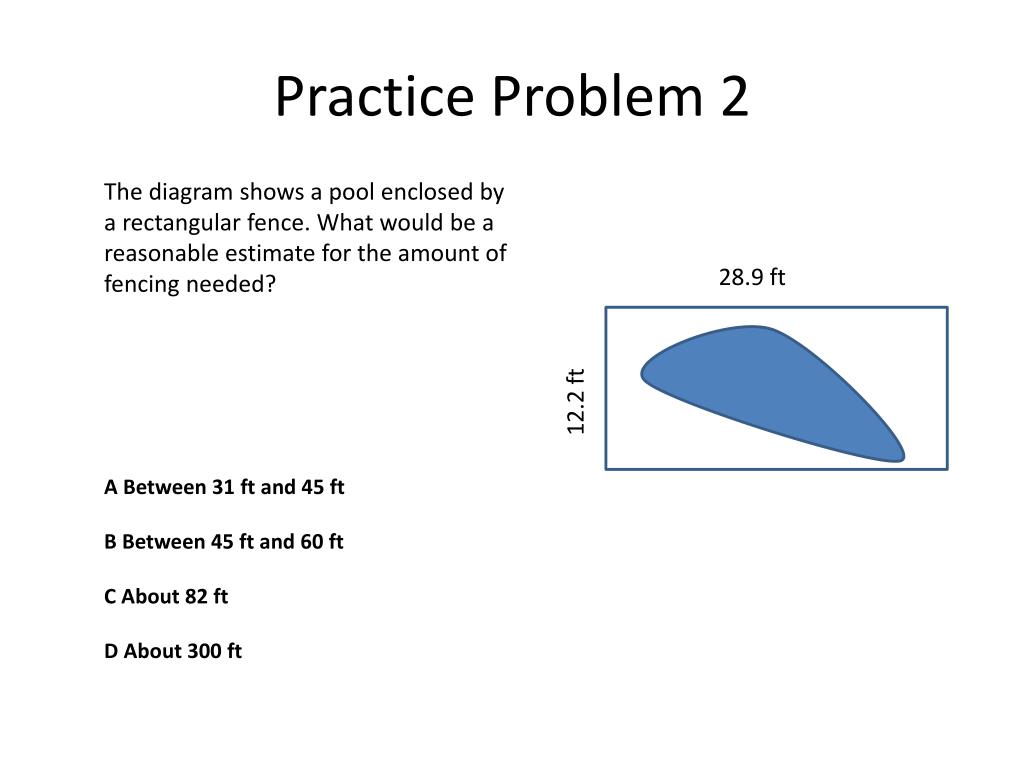 Practice Problem 2

The diagram shows a pool enclosed by a rectangular fence. What would be a reasonable estimate for the amount of fencing needed?

28.9 ft

12.2 ft

A Between 31 ft and 45 ft

B Between 45 ft and 60 ft

C About 82 ft

D About 300 ft